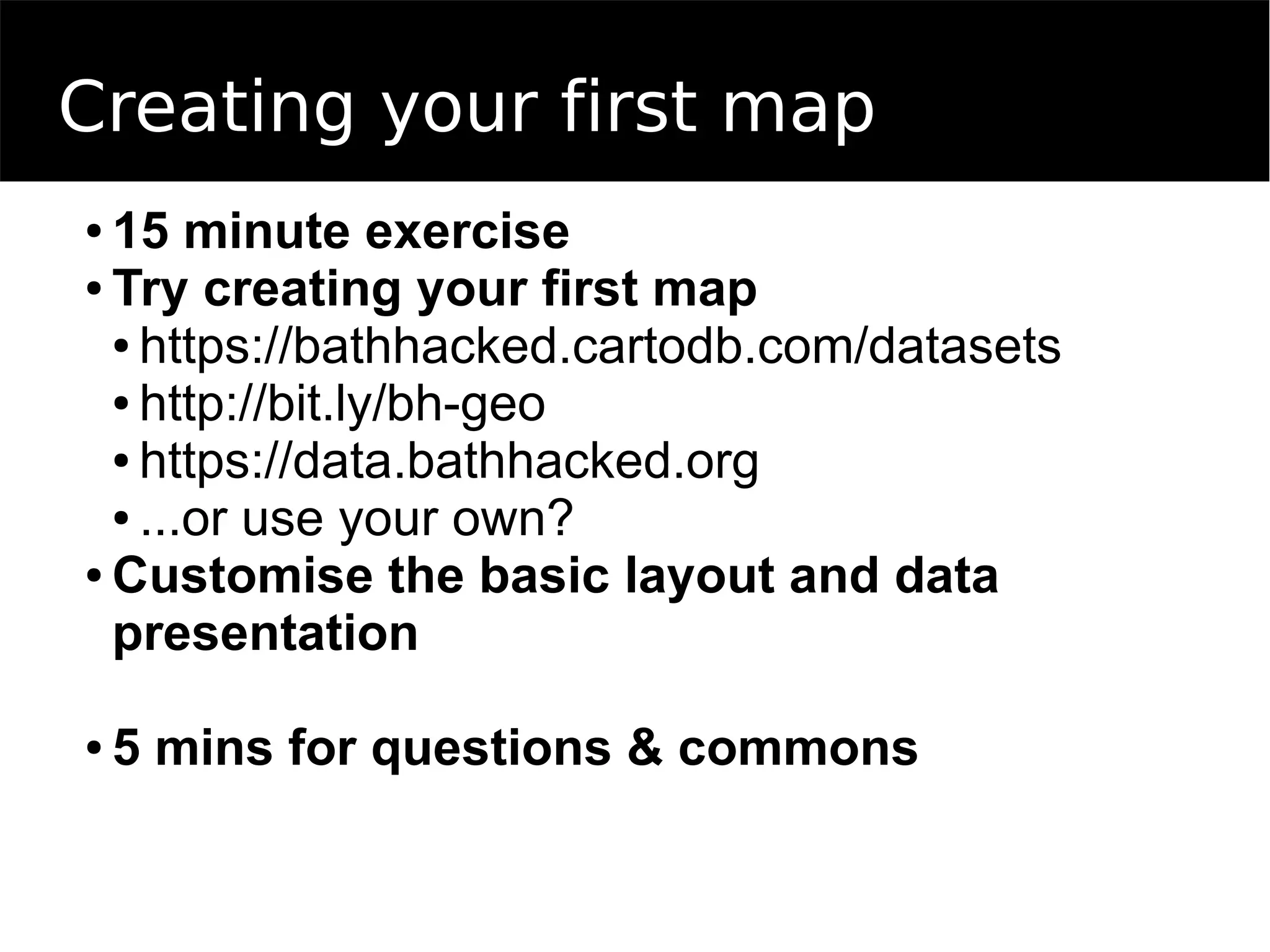 Creating your first map

• 15 minute exercise
• Try creating your first map
  • https://bathhacked.cartodb.com/datasets
  • http://bit.ly/bh-geo
  • https://data.bathhacked.org
  • ...or use your own?
• Customise the basic layout and data presentation

• 5 mins for questions & commons